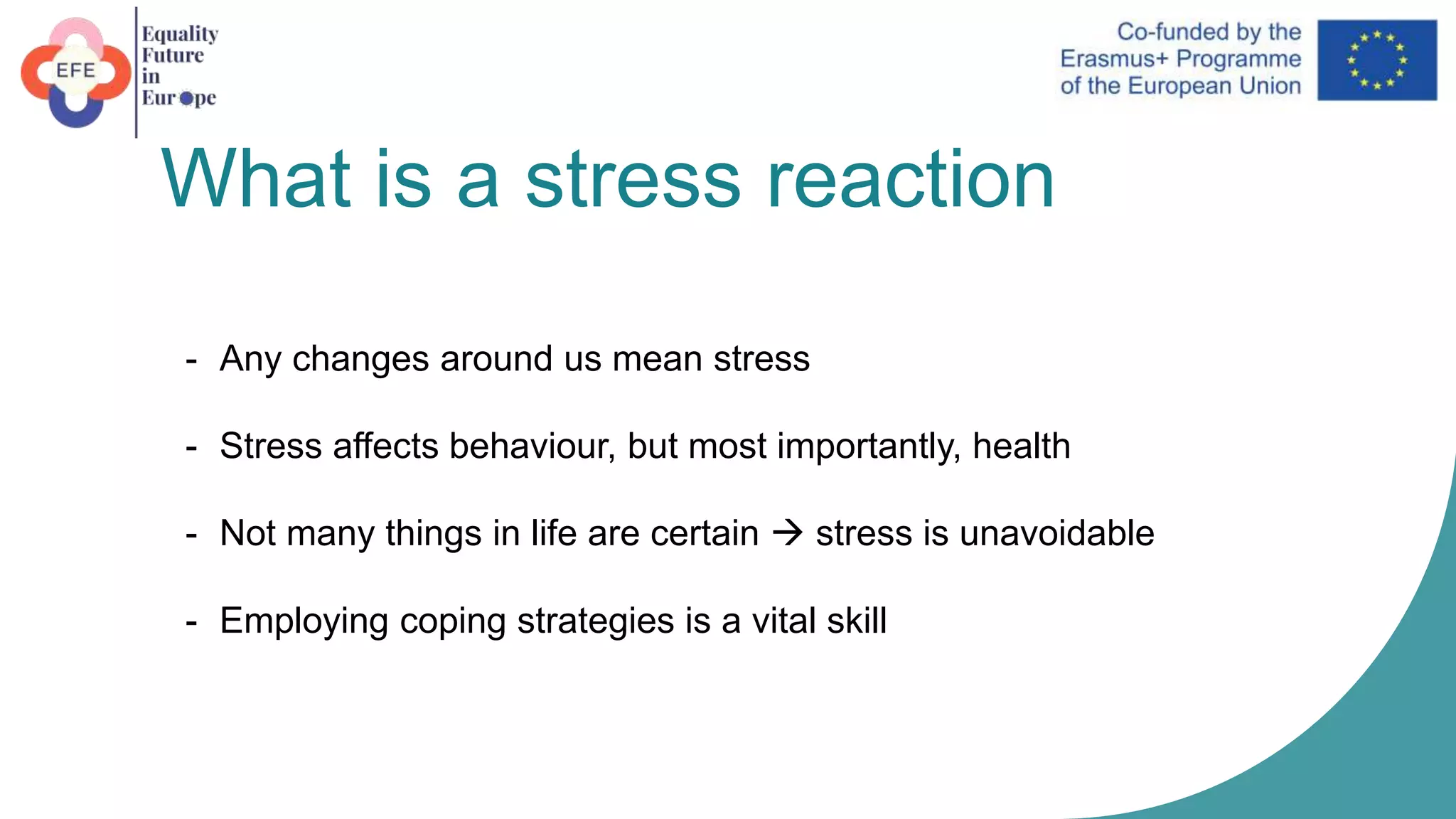 EFE

Equality
Future
in
Europe

Co-funded by the
Erasmus+ Programme
of the European Union

What is a stress reaction

- Any changes around us mean stress

- Stress affects behaviour, but most importantly, health

- Not many things in life are certain → stress is unavoidable

- Employing coping strategies is a vital skill